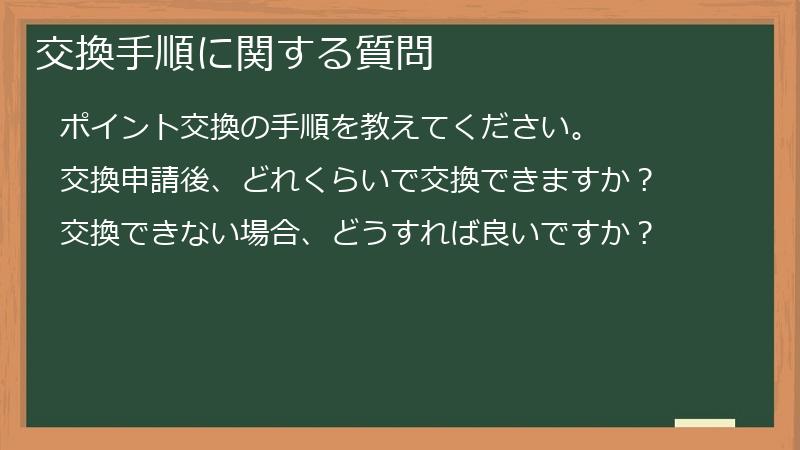 交換手順に関する質問

ポイント交換の手順を教えてください。

交換申請後、どれくらいで交換できますか？

交換できない場合、どうすれば良いですか？